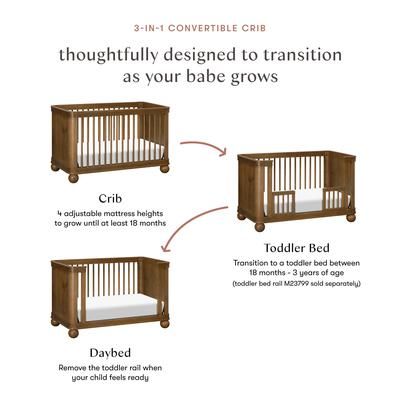 3-IN-1 CONVERTIBLE CRIB

thoughtfully designed to transition as your babe grows

Crib
4 adjustable mattress heights to grow until at least 18 months

Toddler Bed
Transition to a toddler bed between 18 months - 3 years of age
(toddler bed rail M23799 sold separately)

Daybed
Remove the toddler rail when your child feels ready